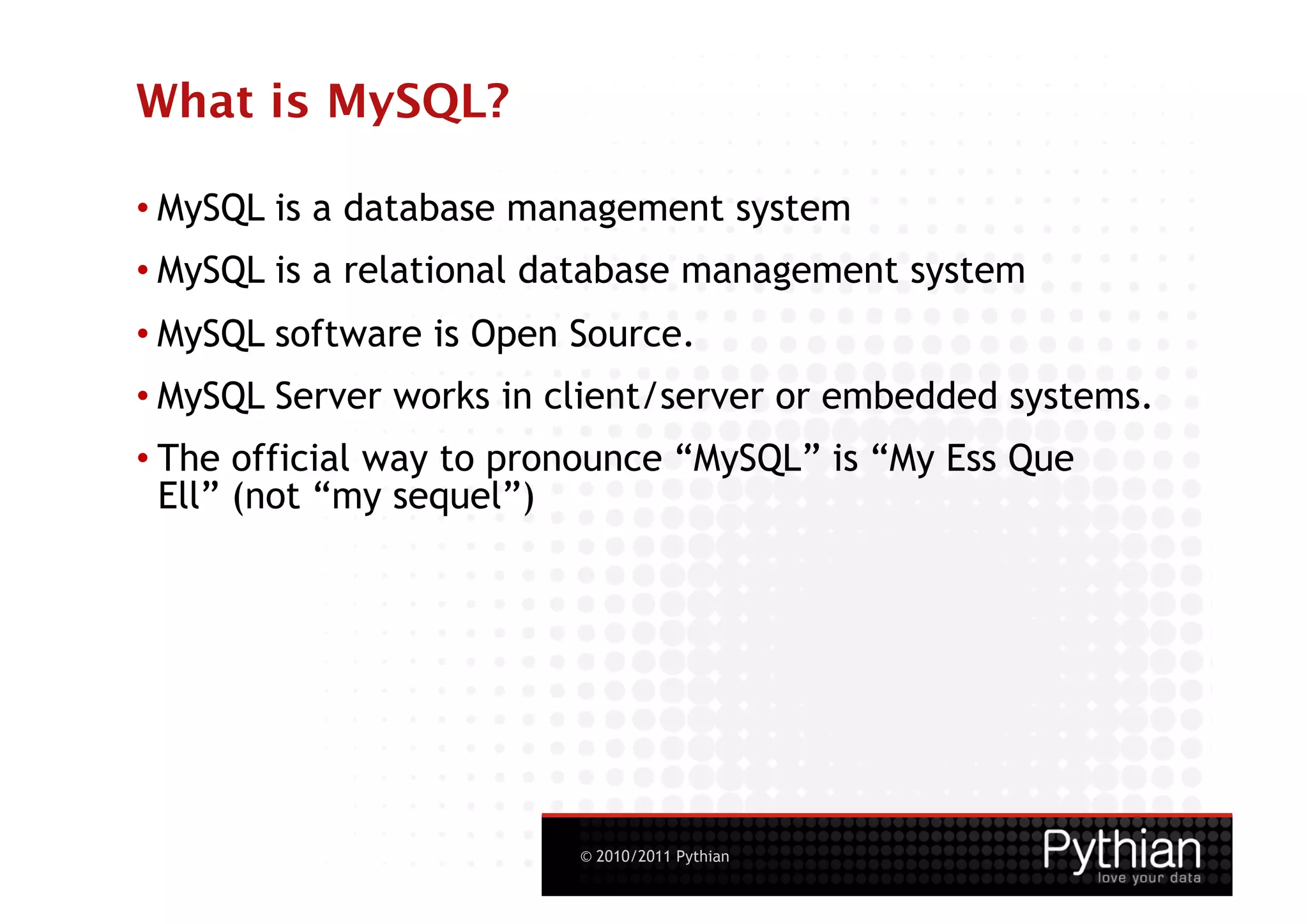 What is MySQL?

• MySQL is a database management system

• MySQL is a relational database management system

• MySQL software is Open Source.

• MySQL Server works in client/server or embedded systems.

• The official way to pronounce “MySQL” is “My Ess Que Ell” (not “my sequel”)

© 2010/2011 Pythian

Pythian
love your data